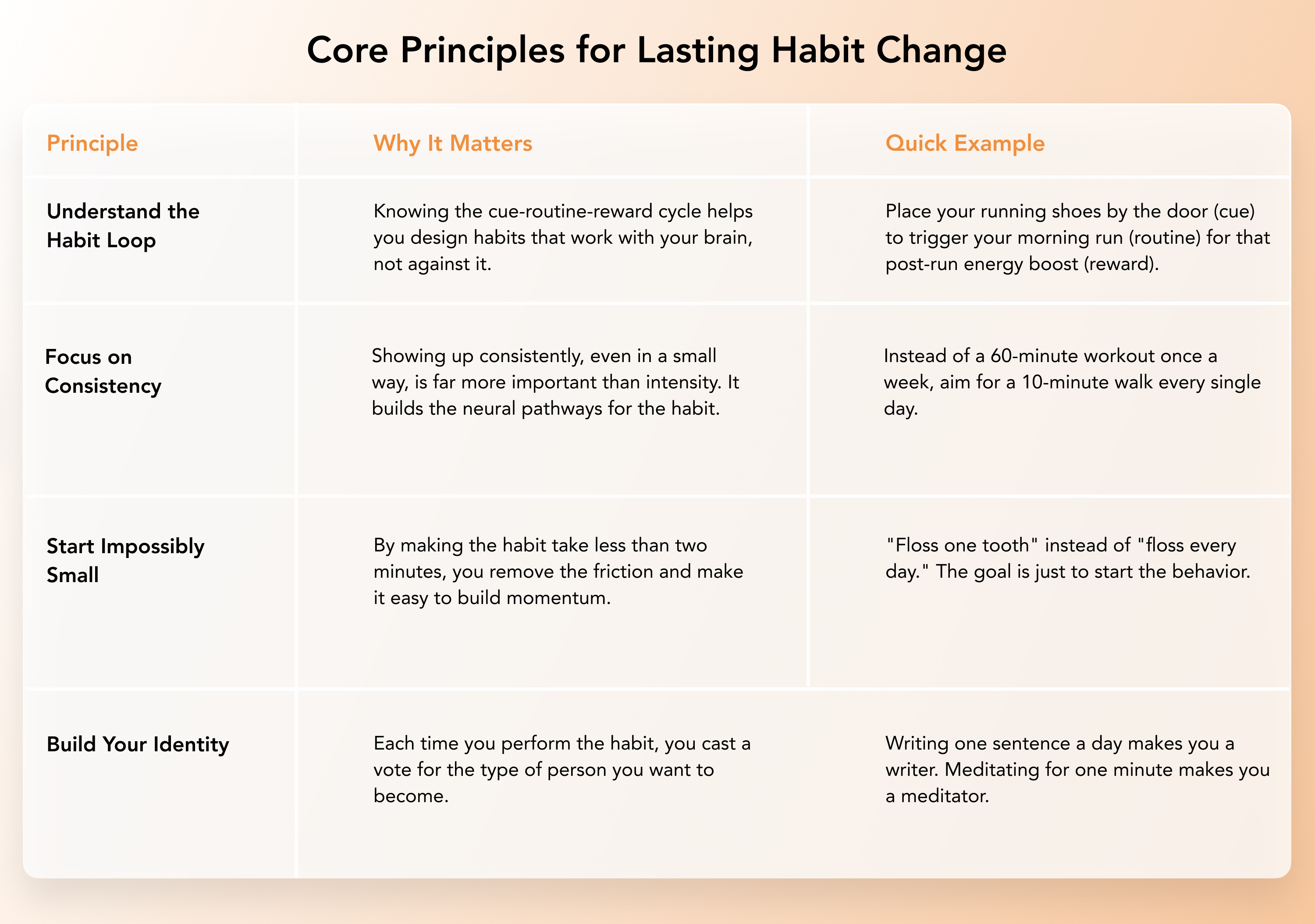 Core Principles for Lasting Habit Change

| Principle | Why It Matters | Quick Example |
|---|---|---|
| Understand the Habit Loop | Knowing the cue-routine-reward cycle helps you design habits that work with your brain, not against it. | Place your running shoes by the door (cue) to trigger your morning run (routine) for that post-run energy boost (reward). |
| Focus on Consistency | Showing up consistently, even in a small way, is far more important than intensity. It builds the neural pathways for the habit. | Instead of a 60-minute workout once a week, aim for a 10-minute walk every single day. |
| Start Impossibly Small | By making the habit take less than two minutes, you remove the friction and make it easy to build momentum. | "Floss one tooth" instead of "floss every day." The goal is just to start the behavior. |
| Build Your Identity | Each time you perform the habit, you cast a vote for the type of person you want to become. | Writing one sentence a day makes you a writer. Meditating for one minute makes you a meditator. |